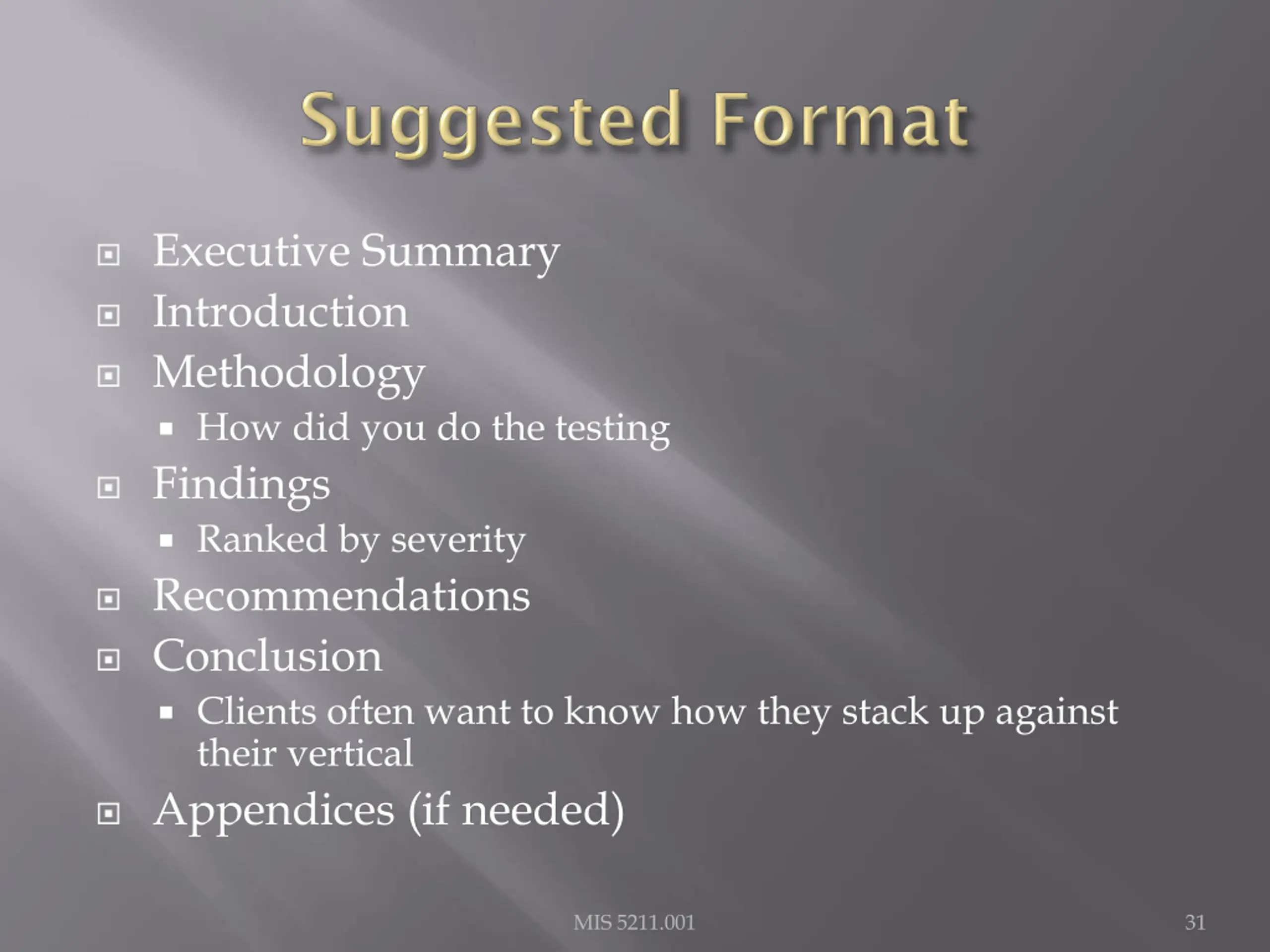 Suggested Format

- Executive Summary
- Introduction
- Methodology
  - How did you do the testing
- Findings
  - Ranked by severity
- Recommendations
- Conclusion
  - Clients often want to know how they stack up against their vertical
- Appendices (if needed)

MIS 5211.001

31